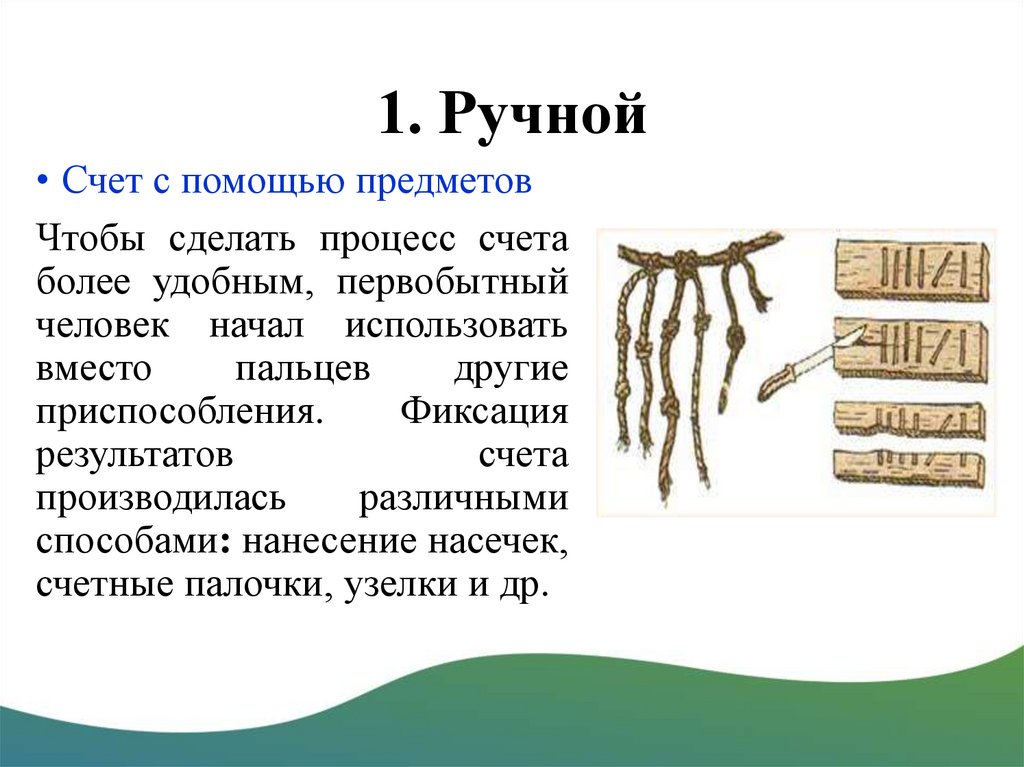 1. Ручной

• Счет с помощью предметов

Чтобы сделать процесс счета более удобным, первобытный человек начал использовать вместо пальцев другие приспособления. Фиксация результатов счета производилась различными способами: нанесение насечек, счетные палочки, узелки и др.